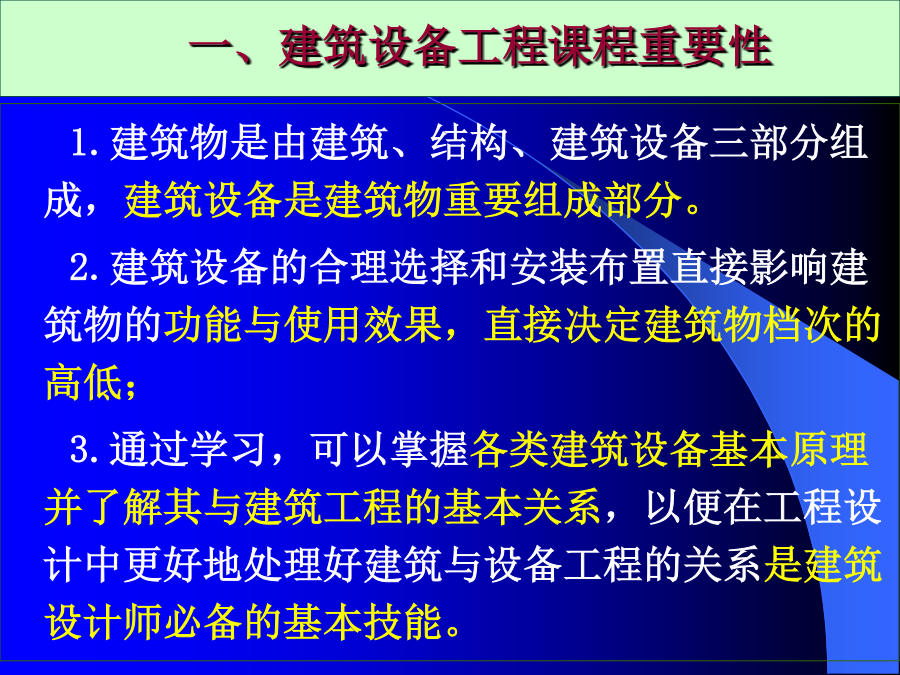 一、建筑设备工程课程重要性

1.建筑物是由建筑、结构、建筑设备三部分组成，建筑设备是建筑物重要组成部分。

2.建筑设备的合理选择和安装布置直接影响建筑物的功能与使用效果，直接决定建筑物档次的高低；

3.通过学习，可以掌握各类建筑设备基本原理并了解其与建筑工程的基本关系，以便在工程设计中更好地处理好建筑与设备工程的关系是建筑设计师必备的基本技能。